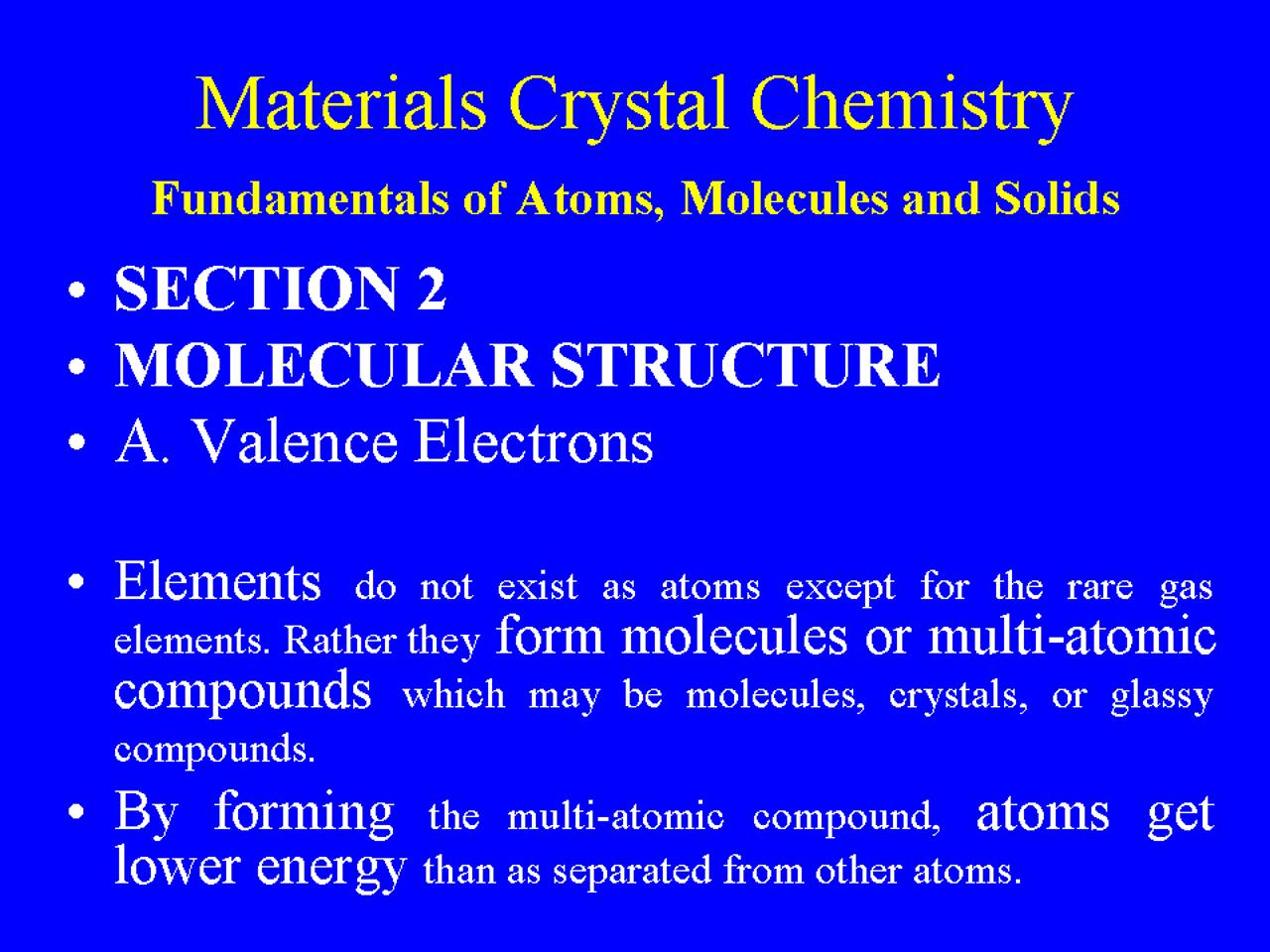 Materials Crystal Chemistry

Fundamentals of Atoms, Molecules and Solids

• SECTION 2
• MOLECULAR STRUCTURE
• A. Valence Electrons

• Elements do not exist as atoms except for the rare gas elements. Rather they form molecules or multi-atomic compounds which may be molecules, crystals, or glassy compounds.
• By forming the multi-atomic compound, atoms get lower energy than as separated from other atoms.